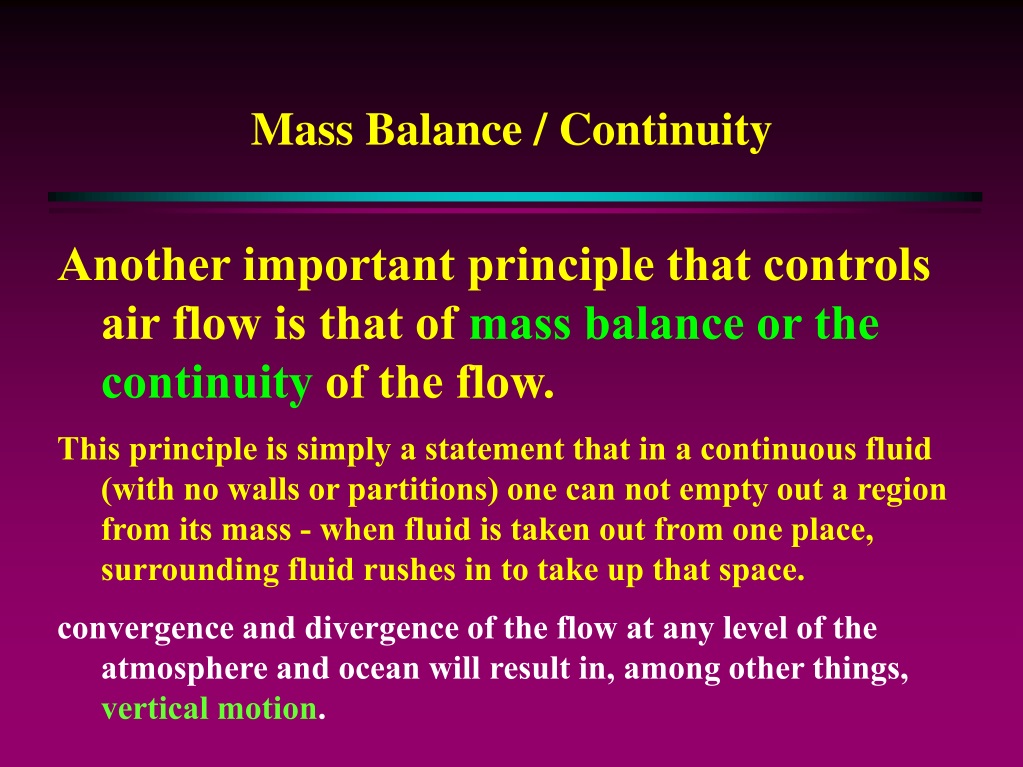 Mass Balance / Continuity

Another important principle that controls air flow is that of mass balance or the continuity of the flow.

This principle is simply a statement that in a continuous fluid (with no walls or partitions) one can not empty out a region from its mass - when fluid is taken out from one place, surrounding fluid rushes in to take up that space.

convergence and divergence of the flow at any level of the atmosphere and ocean will result in, among other things, vertical motion.